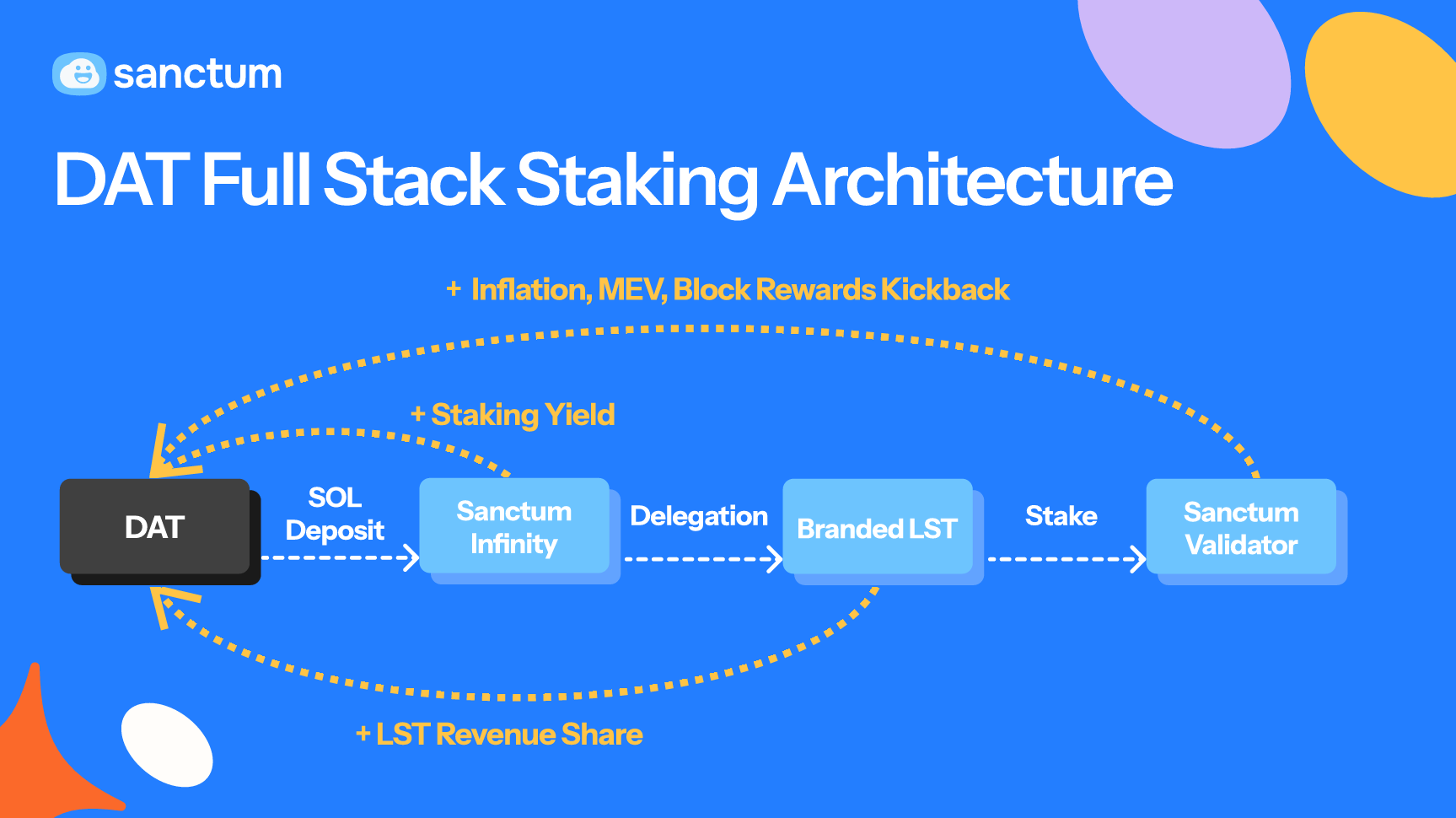 sanctum

DAT Full Stack Staking Architecture

+ Inflation, MEV, Block Rewards Kickback

+ Staking Yield

DAT

SOL Deposit

Sanctum Infinity

Delegation

Branded LST

Stake

Sanctum Validator

+ LST Revenue Share